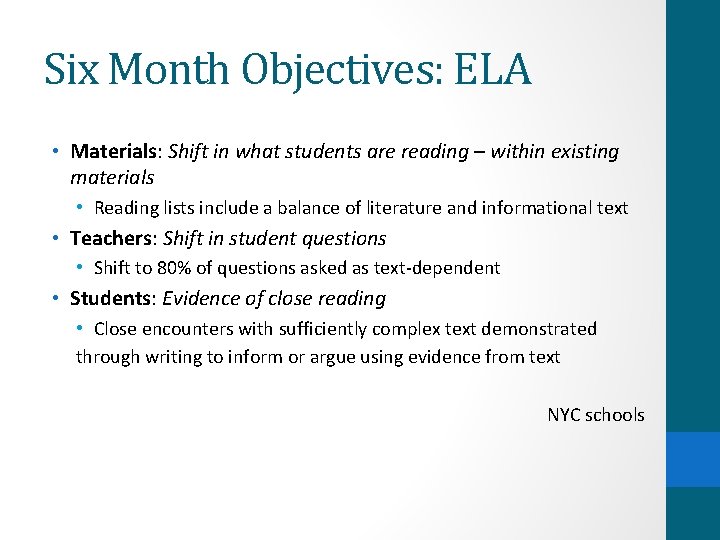 Six Month Objectives: ELA

• Materials: Shift in what students are reading – within existing materials
• Reading lists include a balance of literature and informational text
• Teachers: Shift in student questions
• Shift to 80% of questions asked as text-dependent
• Students: Evidence of close reading
• Close encounters with sufficiently complex text demonstrated through writing to inform or argue using evidence from text

NYC schools